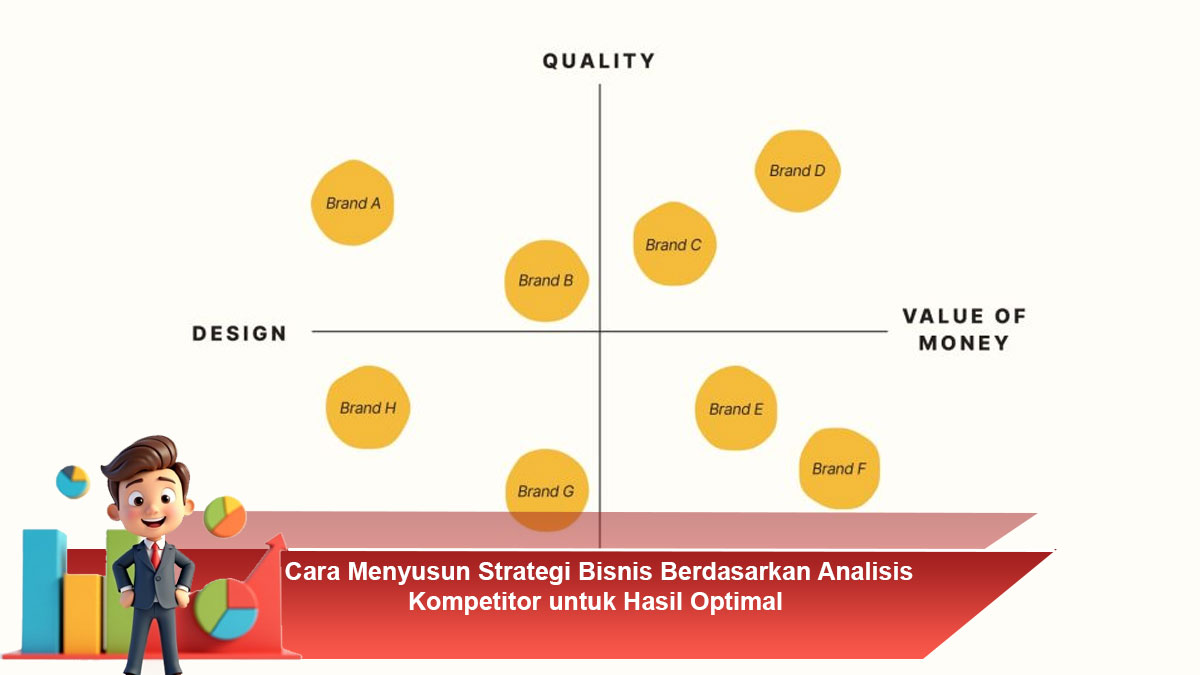 QUALITY

Brand A

Brand D

Brand C

Brand B

DESIGN

VALUE OF MONEY

Brand H

Brand E

Brand F

Brand G

Cara Menyusun Strategi Bisnis Berdasarkan Analisis Kompetitor untuk Hasil Optimal